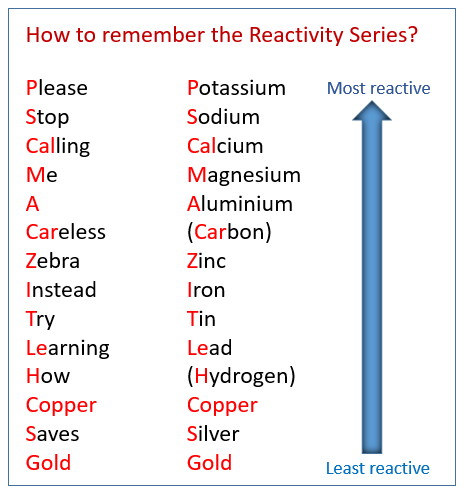 How to remember the Reactivity Series?

Please
Stop
Calling
Me
A
Careless
Zebra
Instead
Try
Learning
How
Copper
Saves
Gold

Potassium
Sodium
Calcium
Magnesium
Aluminium
(Carbon)
Zinc
Iron
Tin
Lead
(Hydrogen)
Copper
Silver
Gold

Most reactive

Least reactive